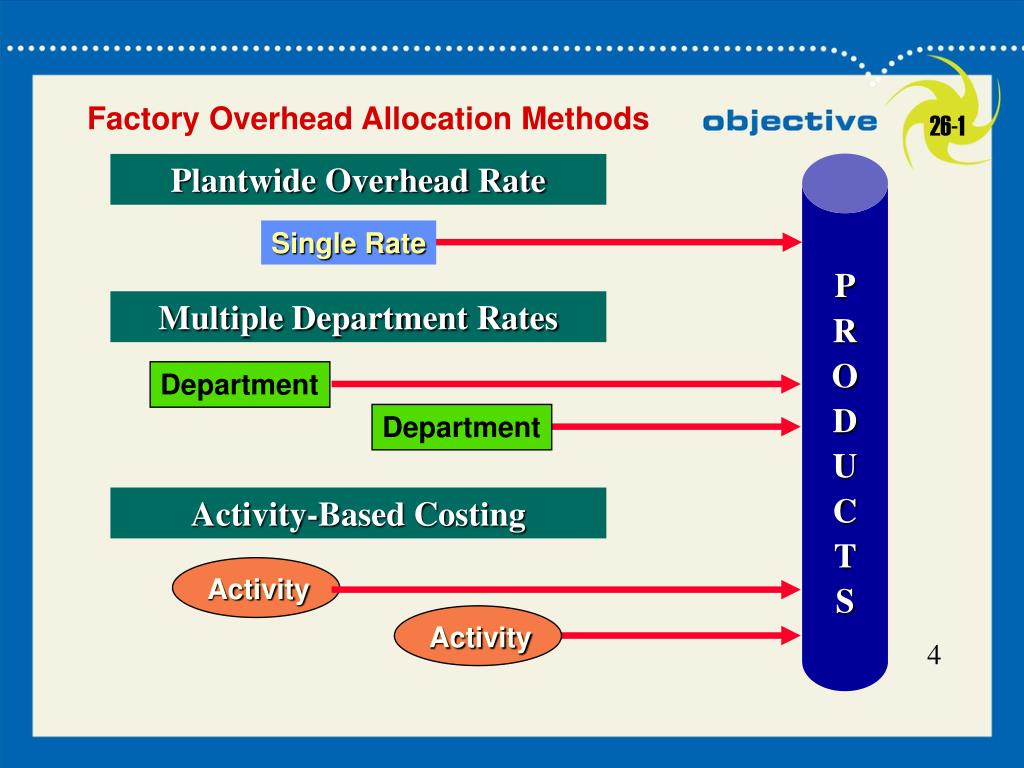 Factory Overhead Allocation Methods

objective

26-1

Plantwide Overhead Rate

Single Rate

Multiple Department Rates

Department

Department

Activity-Based Costing

Activity

Activity

P
R
O
D
U
C
T
S

4